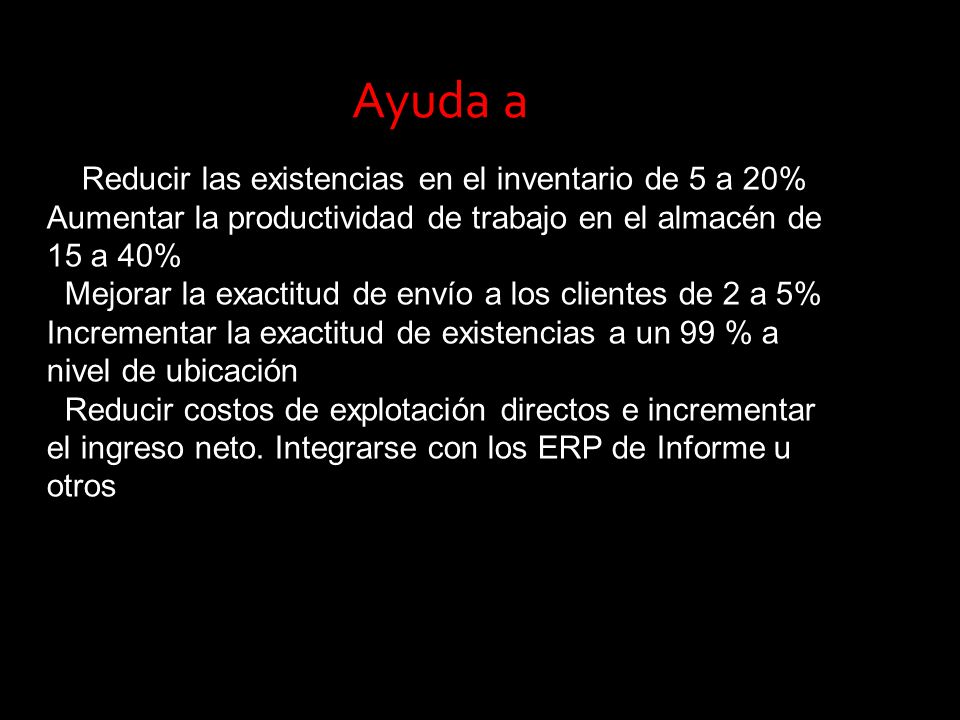 Ayuda a

Reducir las existencias en el inventario de 5 a 20%
Aumentar la productividad de trabajo en el almacén de 15 a 40%
Mejorar la exactitud de envío a los clientes de 2 a 5%
Incrementar la exactitud de existencias a un 99 % a nivel de ubicación
Reducir costos de explotación directos e incrementar el ingreso neto. Integrarse con los ERP de Informe u otros